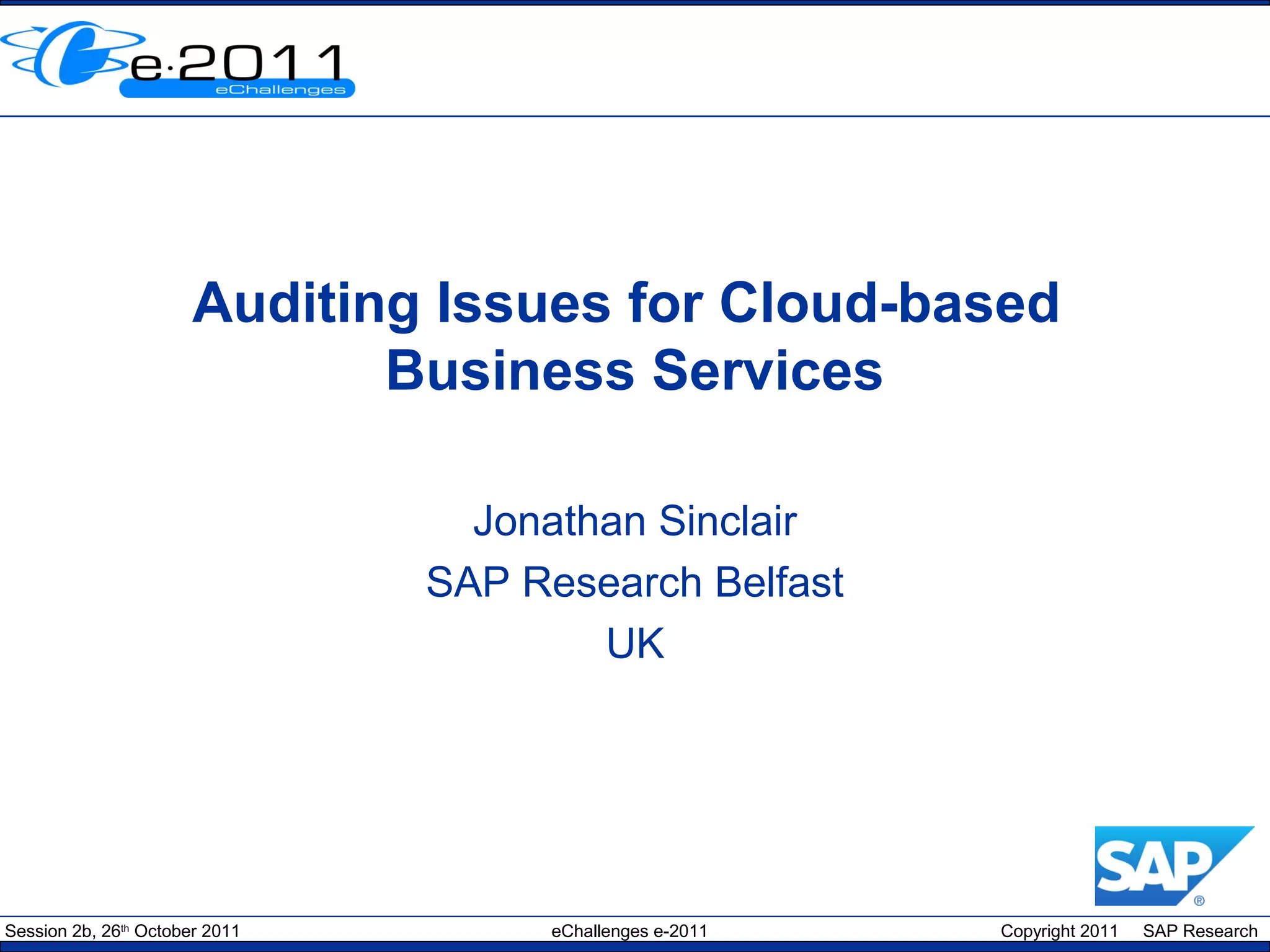 e·2011
eChallenges

Auditing Issues for Cloud-based Business Services

Jonathan Sinclair
SAP Research Belfast
UK

SAP®

Session 2b, 26th October 2011 eChallenges e-2011 Copyright 2011 SAP Research